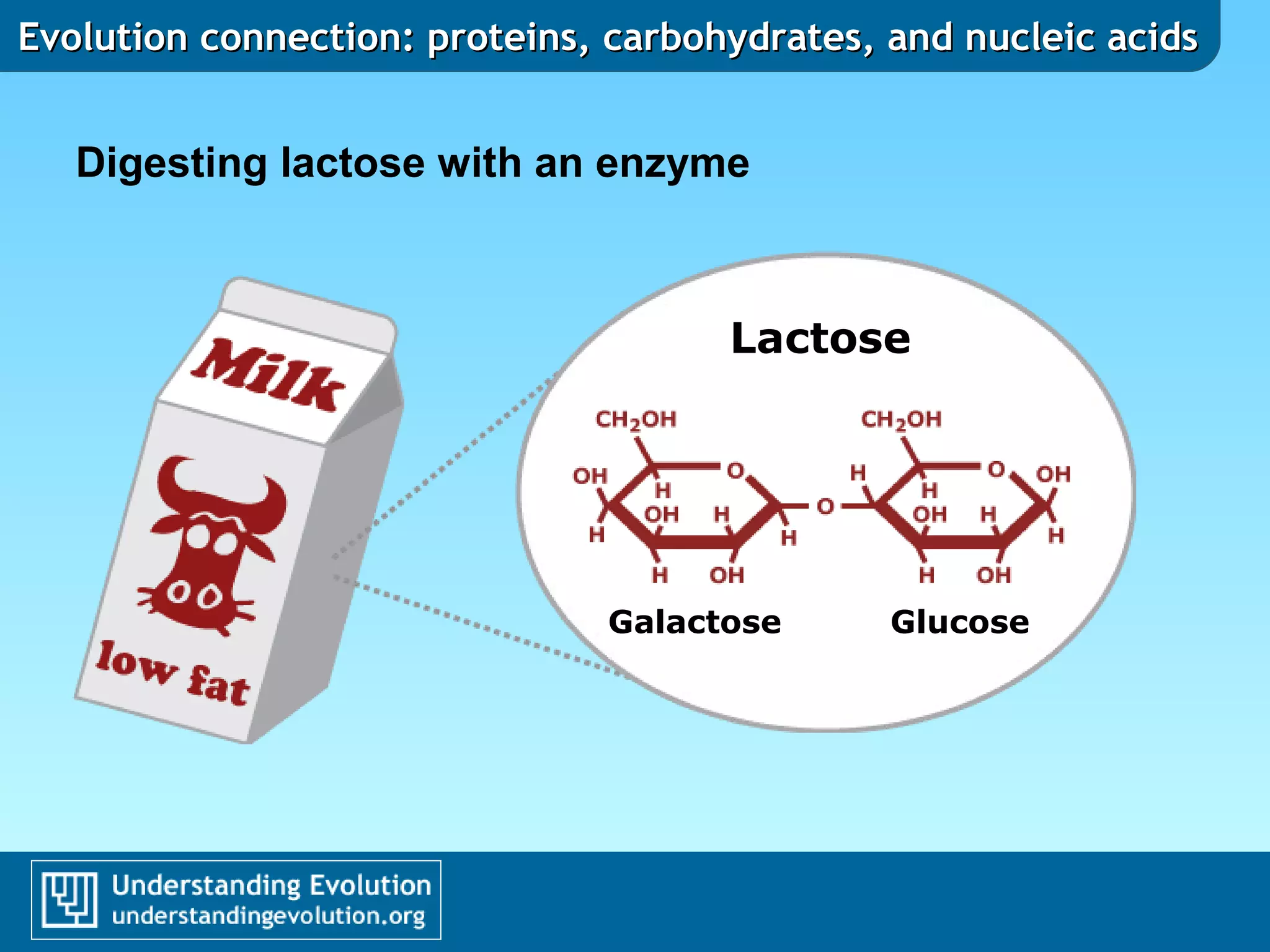 Evolution connection: proteins, carbohydrates, and nucleic acids

Digesting lactose with an enzyme

Milk

low fat

Lactose

$CH_2OH$

OH

O

H

OH

H

H

H

H

OH

O

$CH_2OH$

H

O

OH

H

OH

H

H

H

OH

Galactose

Glucose

Understanding Evolution
understandingevolution.org